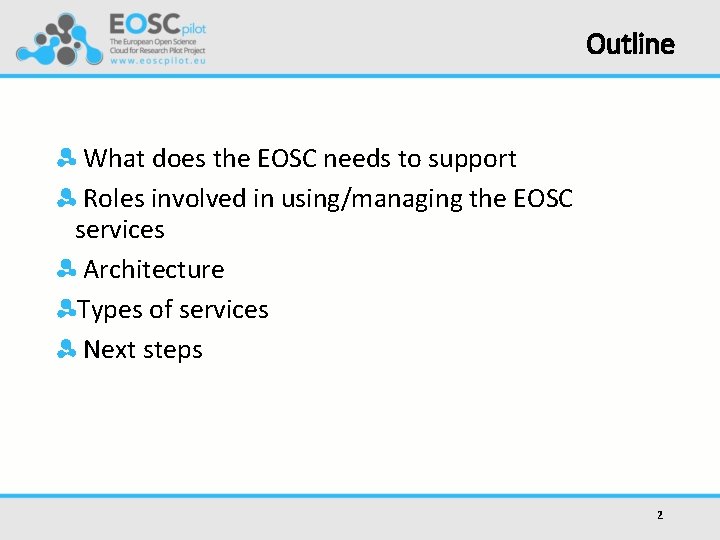 EOSCpilot
The European Open Science Cloud for Research Pilot Project
www.eoscpilot.eu

Outline

What does the EOSC needs to support

Roles involved in using/managing the EOSC services

Architecture

Types of services

Next steps

2